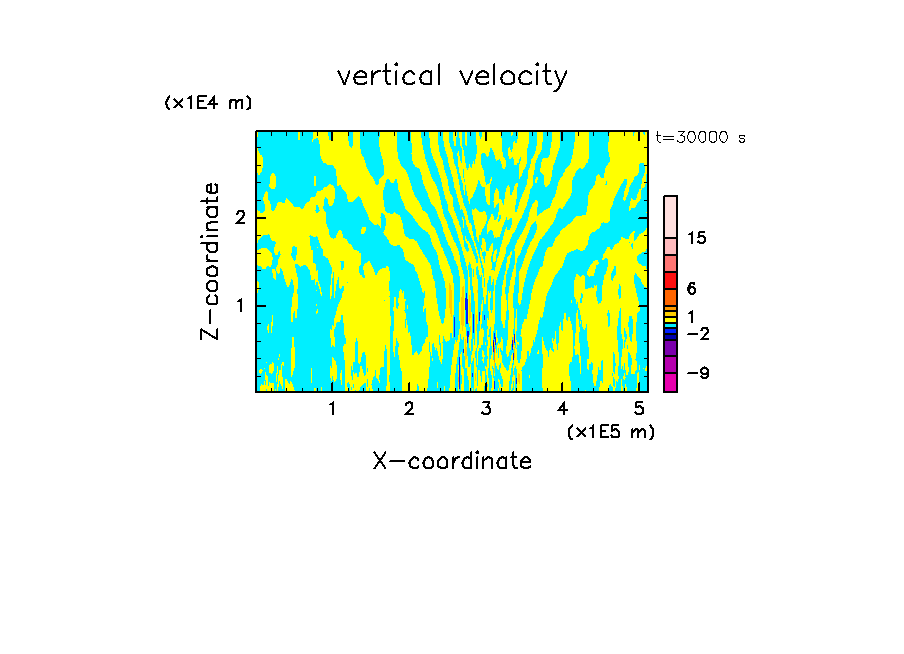 vertical velocity

(x1E4 m)

t=30000 s

Z-coordinate

2

1

15

6

1

−2

−9

1 2 3 4 5

(x1E5 m)

X-coordinate